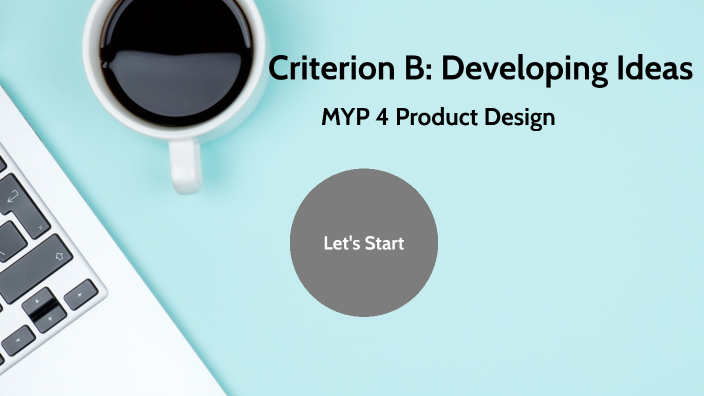 Criterion B: Developing Ideas

MYP 4 Product Design

Let's Start